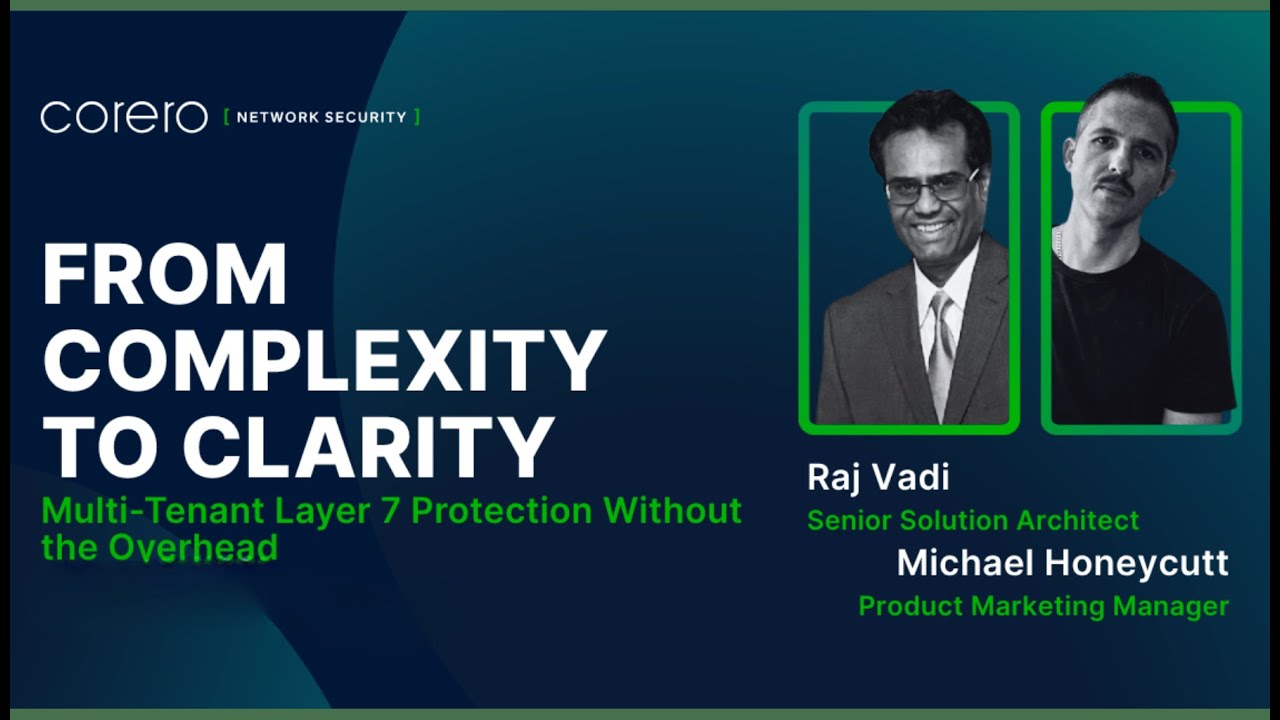 corero [ NETWORK SECURITY ]

FROM COMPLEXITY TO CLARITY

Multi-Tenant Layer 7 Protection Without the Overhead

Raj Vadi
Senior Solution Architect

Michael Honeycutt
Product Marketing Manager